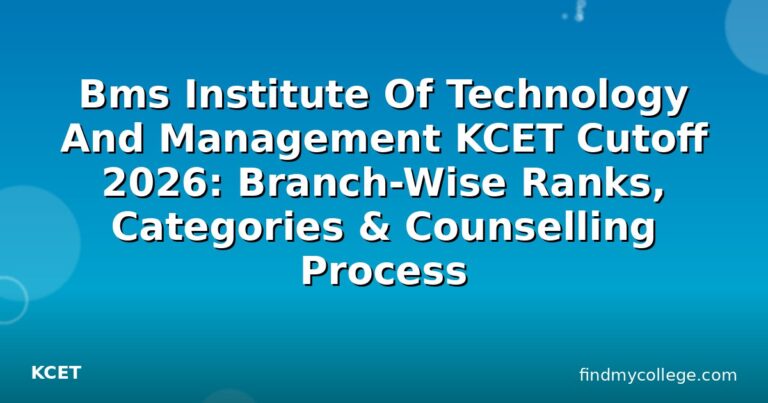 Bms Institute Of Technology And Management KCET Cutoff 2026: Branch-Wise Ranks, Categories & Counselling Process

KCET

findmycollege.com